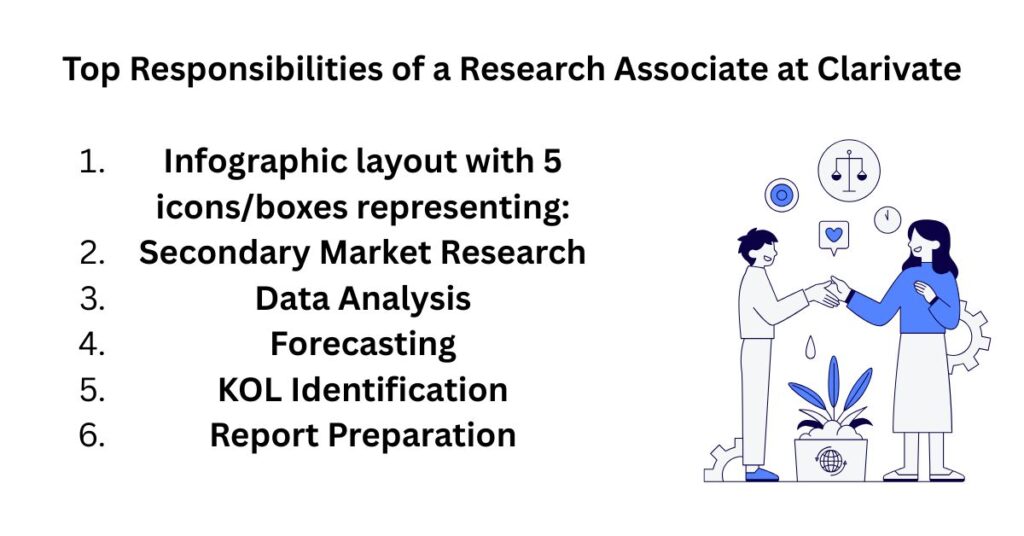 Top Responsibilities of a Research Associate at Clarivate

1. Infographic layout with 5 icons/boxes representing:
2. Secondary Market Research
3. Data Analysis
4. Forecasting
5. KOL Identification
6. Report Preparation